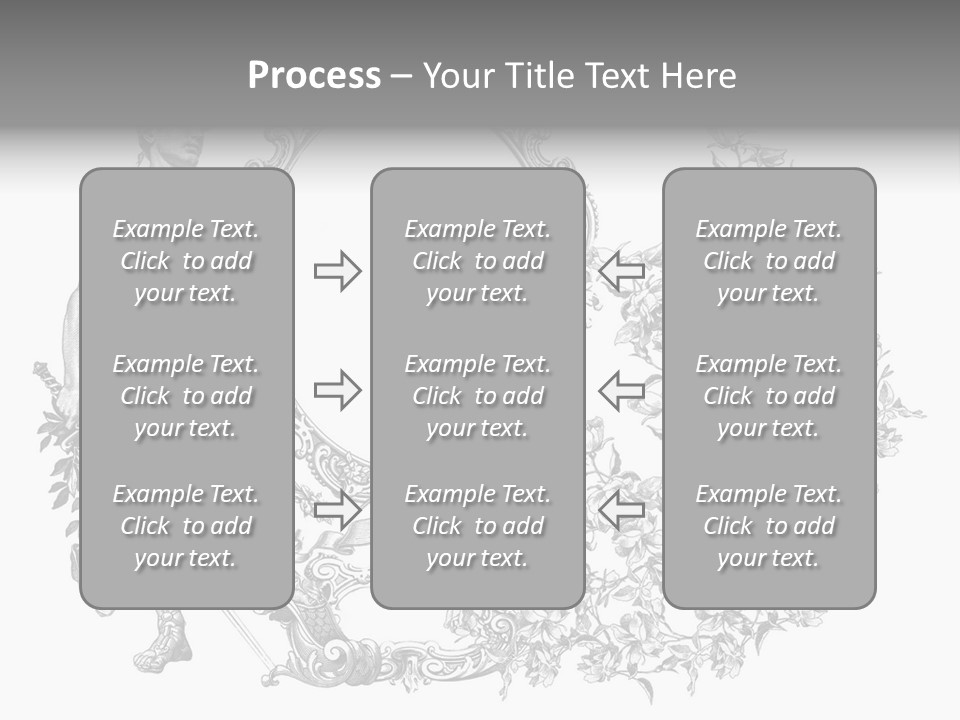 Process – Your Title Text Here

Example Text. Click to add your text.

Example Text. Click to add your text.

Example Text. Click to add your text.

Example Text. Click to add your text.

Example Text. Click to add your text.

Example Text. Click to add your text.

Example Text. Click to add your text.

Example Text. Click to add your text.

Example Text. Click to add your text.